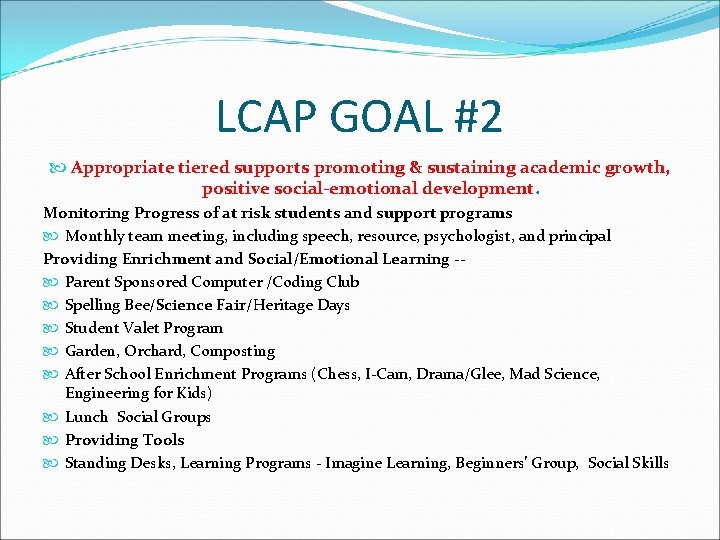 LCAP GOAL #2

Appropriate tiered supports promoting & sustaining academic growth, positive social-emotional development.

Monitoring Progress of at risk students and support programs

Monthly team meeting, including speech, resource, psychologist, and principal

Providing Enrichment and Social/Emotional Learning --

Parent Sponsored Computer /Coding Club

Spelling Bee/Science Fair/Heritage Days

Student Valet Program

Garden, Orchard, Composting

After School Enrichment Programs (Chess, I-Cam, Drama/Glee, Mad Science, Engineering for Kids)

Lunch Social Groups

Providing Tools

Standing Desks, Learning Programs - Imagine Learning, Beginners' Group, Social Skills